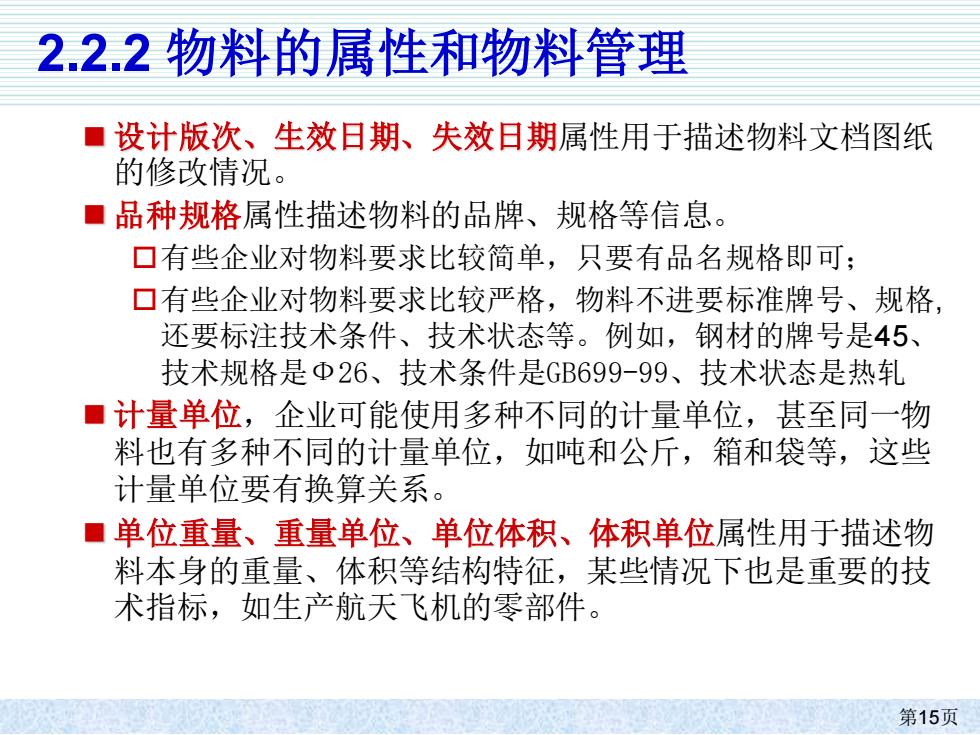 2.2.2 物料的属性和物料管理

■ 设计版次、生效日期、失效日期属性用于描述物料文档图纸的修改情况。

■ 品种规格属性描述物料的品牌、规格等信息。

□ 有些企业对物料要求比较简单，只要有品名规格即可；

□ 有些企业对物料要求比较严格，物料不进要标准牌号、规格,还要标注技术条件、技术状态等。例如，钢材的牌号是45、技术规格是Φ26、技术条件是GB699-99、技术状态是热轧

■ 计量单位，企业可能使用多种不同的计量单位，甚至同一物料也有多种不同的计量单位，如吨和公斤，箱和袋等，这些计量单位要有换算关系。

■ 单位重量、重量单位、单位体积、体积单位属性用于描述物料本身的重量、体积等结构特征，某些情况下也是重要的技术指标，如生产航天飞机的零部件。

第15页